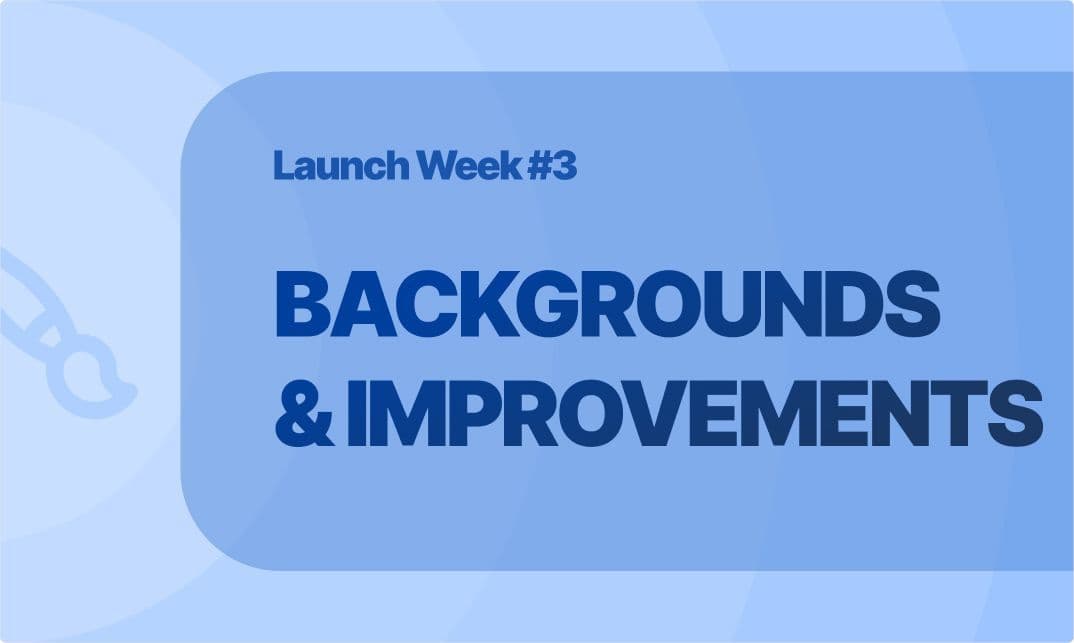 Launch Week #3

BACKGROUNDS & IMPROVEMENTS